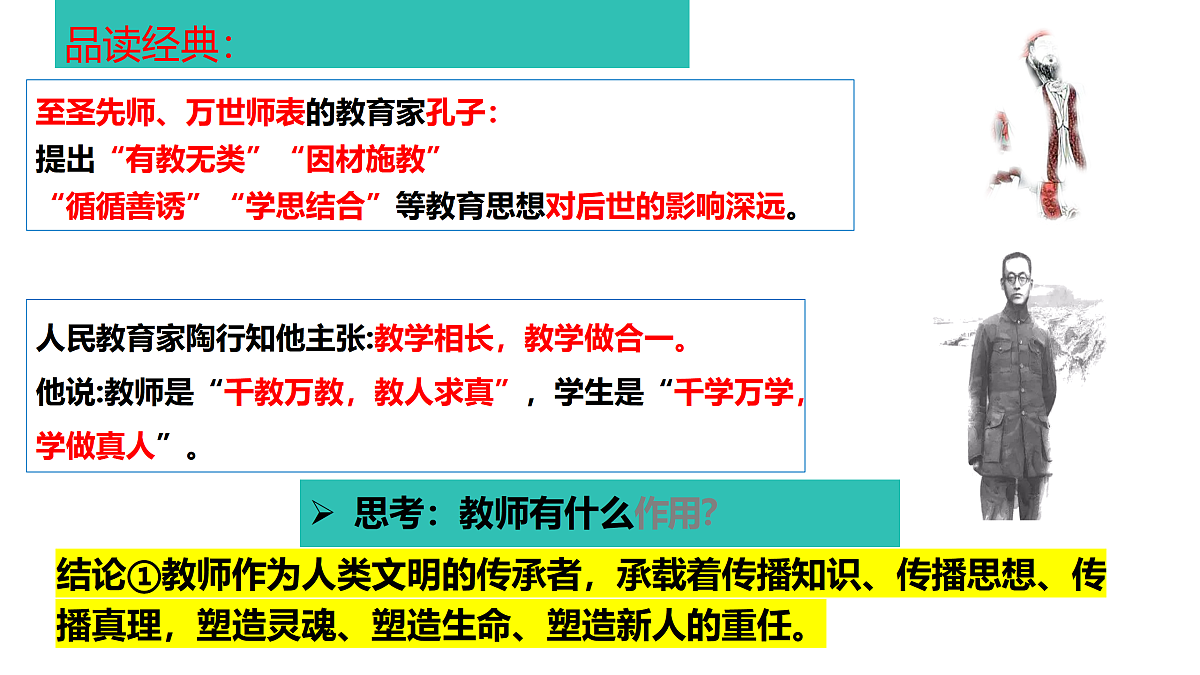 品读经典：

至圣先师、万世师表的教育家孔子：
提出“有教无类”“因材施教”
“循循善诱”“学思结合”等教育思想对后世的影响深远。

人民教育家陶行知他主张:教学相长，教学做合一。
他说:教师是“千教万教，教人求真”，学生是“千学万学，学做真人”。

➢ 思考：教师有什么作用?

结论①教师作为人类文明的传承者，承载着传播知识、传播思想、传播真理，塑造灵魂、塑造生命、塑造新人的重任。